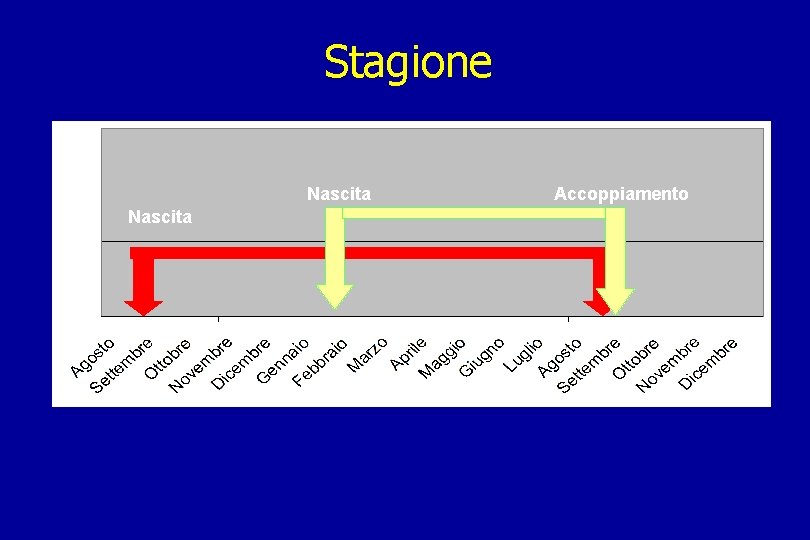 Stagione

Nascita

Nascita

Accoppiamento

Agosto
Settembre
Ottobre
Novembre
Dicembre
Gennaio
Febbraio
Marzo
Aprile
Maggio
Giugno
Luglio
Agosto
Settembre
Ottobre
Novembre
Dicembre